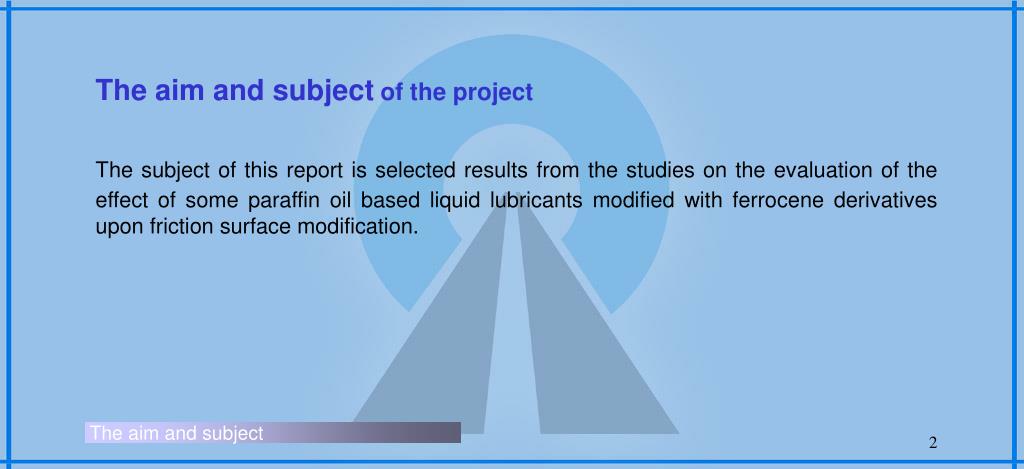 The aim and subject of the project

The subject of this report is selected results from the studies on the evaluation of the effect of some paraffin oil based liquid lubricants modified with ferrocene derivatives upon friction surface modification.

The aim and subject

2